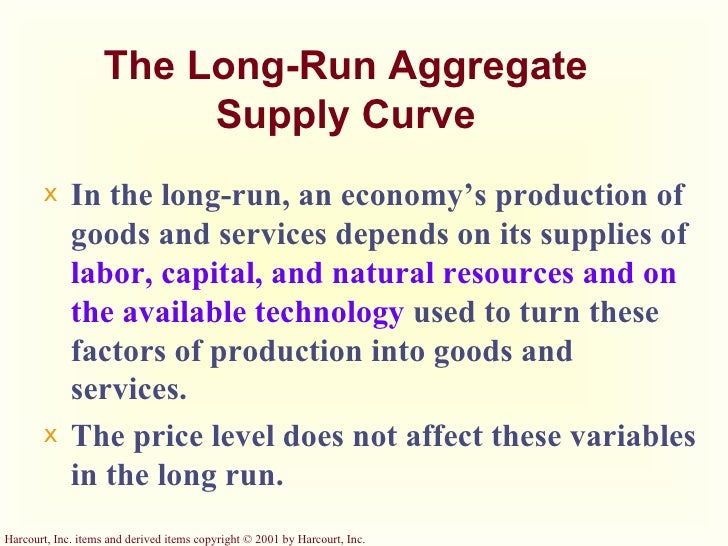 The Long-Run Aggregate Supply Curve

x In the long-run, an economy’s production of goods and services depends on its supplies of labor, capital, and natural resources and on the available technology used to turn these factors of production into goods and services.

x The price level does not affect these variables in the long run.

Harcourt, Inc. items and derived items copyright © 2001 by Harcourt, Inc.